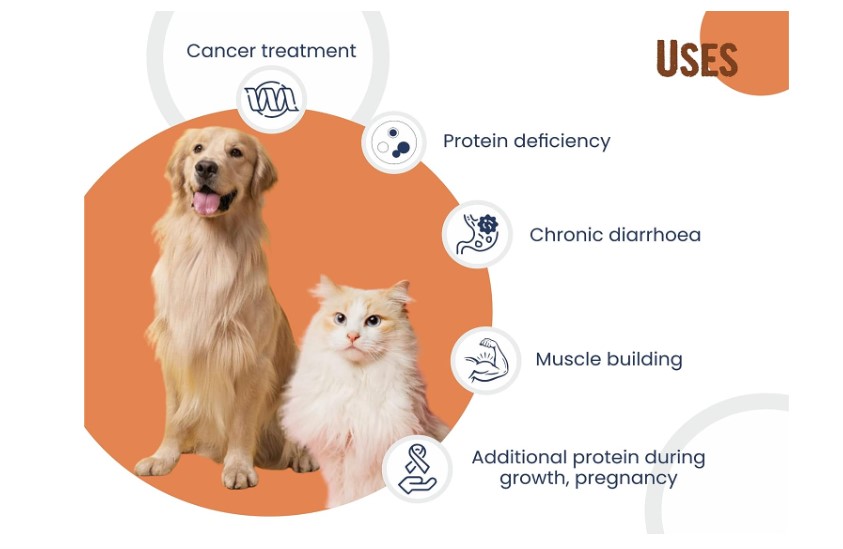 USES

Cancer treatment

Protein deficiency

Chronic diarrhoea

Muscle building

Additional protein during growth, pregnancy